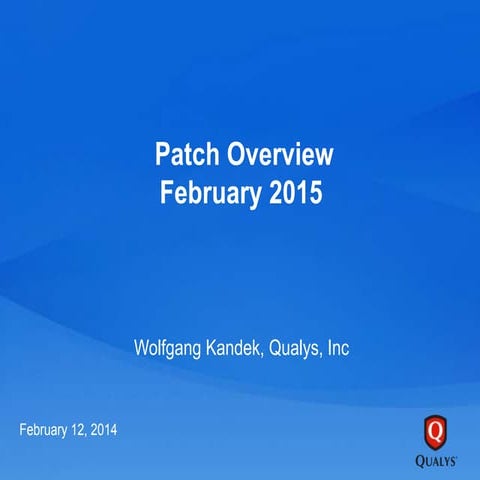 Patch Overview
February 2015

Wolfgang Kandek, Qualys, Inc

February 12, 2014

Q

QUALYS